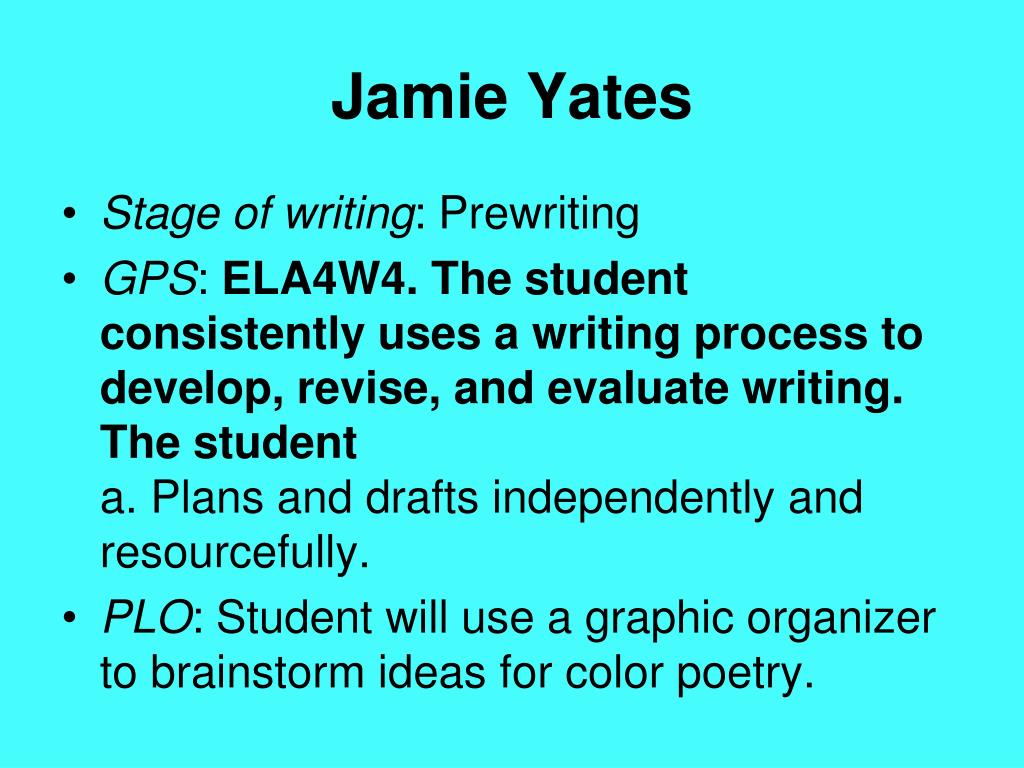 Jamie Yates

• Stage of writing: Prewriting
• GPS: ELA4W4. The student consistently uses a writing process to develop, revise, and evaluate writing. The student
a. Plans and drafts independently and resourcefully.
• PLO: Student will use a graphic organizer to brainstorm ideas for color poetry.